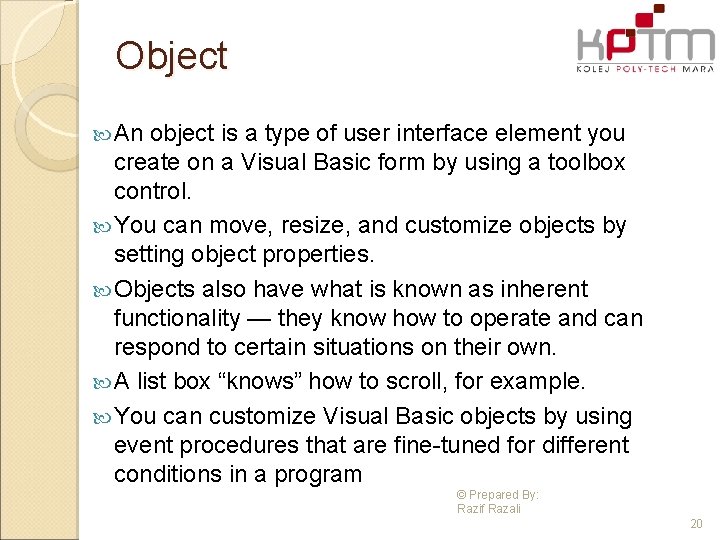 Object

KPTM
KOLEJ POLY-TECH MARA

An object is a type of user interface element you create on a Visual Basic form by using a toolbox control.

You can move, resize, and customize objects by setting object properties.

Objects also have what is known as inherent functionality — they know how to operate and can respond to certain situations on their own.

A list box “knows” how to scroll, for example.

You can customize Visual Basic objects by using event procedures that are fine-tuned for different conditions in a program

© Prepared By:
Razif Razali

20